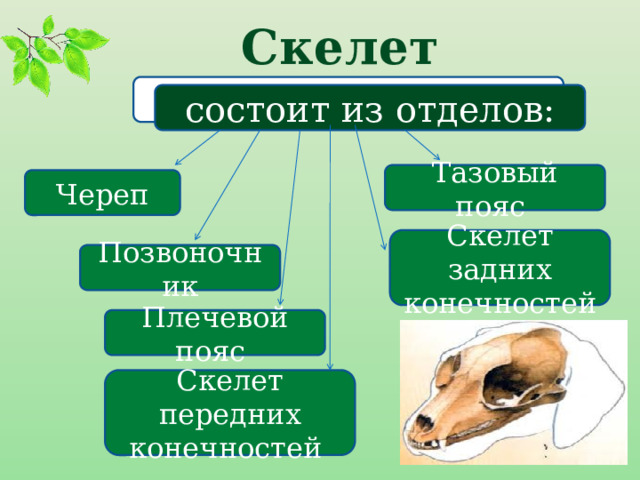 Скелет

состоит из отделов:

Череп

Позвоночник

Плечевой пояс

Скелет передних конечностей

Тазовый пояс

Скелет задних конечностей